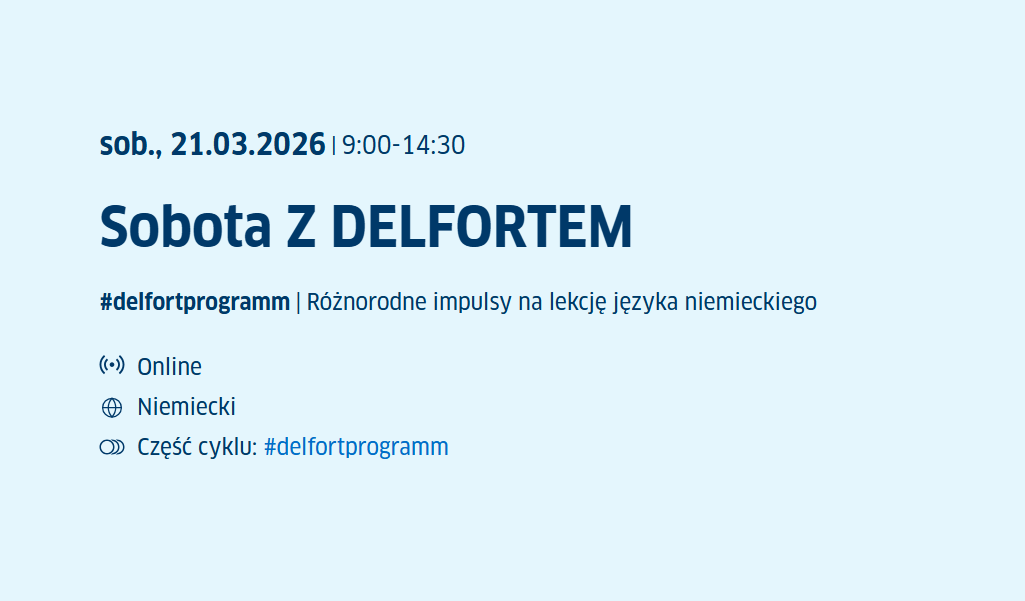 sob., 21.03.2026 | 9:00-14:30

Sobota Z DELFORTEM

#delfortprogramm | Różnorodne impulsy na lekcję języka niemieckiego

Online

Niemiecki

Część cyklu: #delfortprogramm